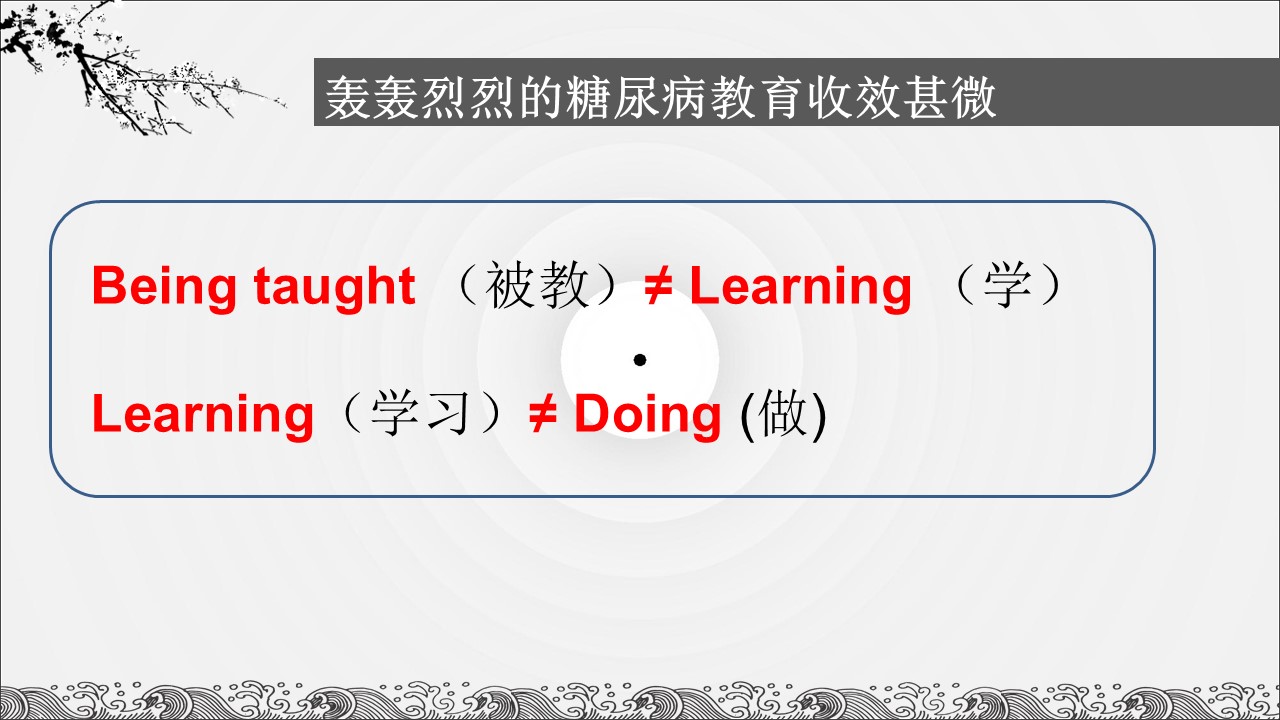 轰轰烈烈的糖尿病教育收效甚微

Being taught （被教）≠ Learning （学）

Learning（学习）≠ Doing (做)